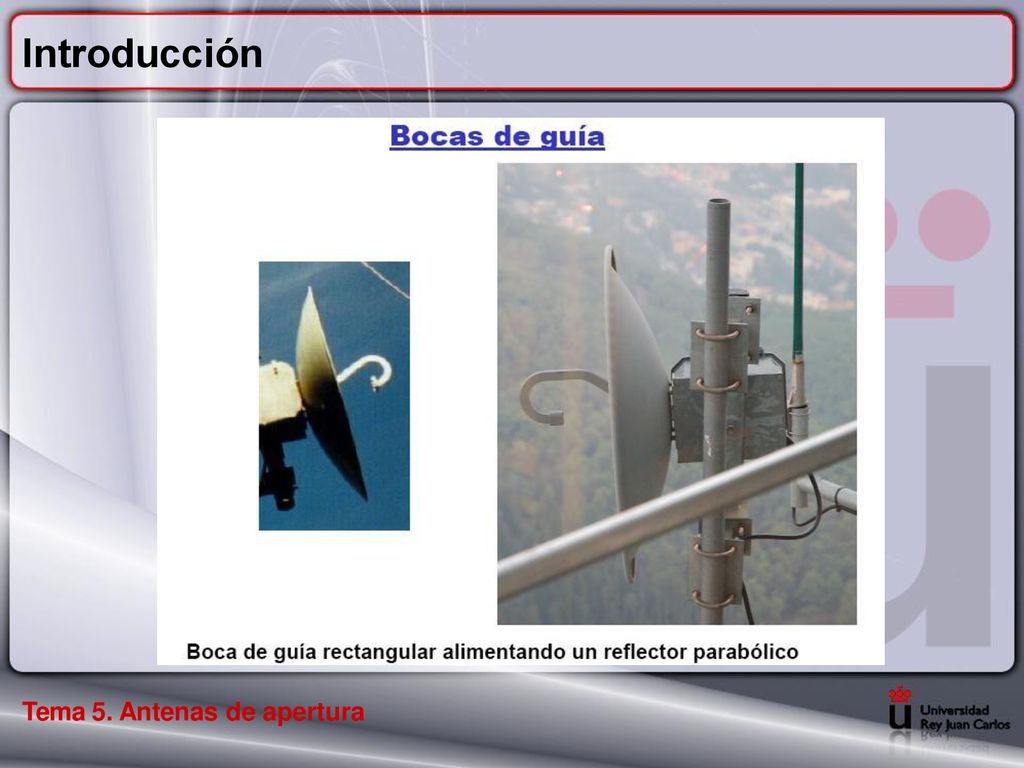 Introducción

Bocas de guía

Boca de guía rectangular alimentando un reflector parabólico

Tema 5. Antenas de apertura

Universidad Rey Juan Carlos